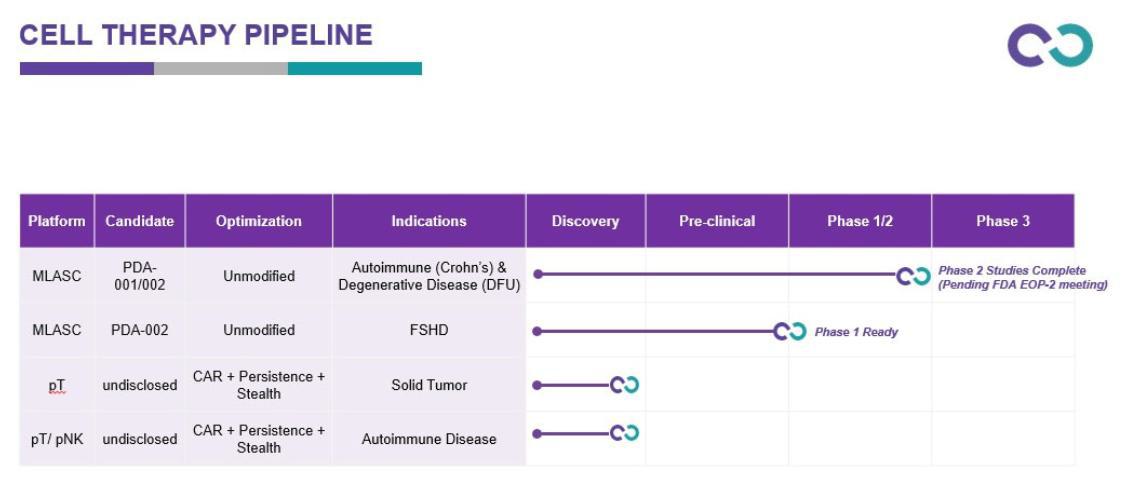 CELL THERAPY PIPELINE

| Platform | Candidate | Optimization | Indications | Discovery | Pre-clinical | Phase 1/2 | Phase 3 |
|---|---|---|---|---|---|---|---|
| MLASC | PDA-001/002 | Unmodified | Autoimmune (Crohn's) & Degenerative Disease (DFU) | | | | Phase 2 Studies Complete (Pending FDA EOP-2 meeting) |
| MLASC | PDA-002 | Unmodified | FSHD | | | Phase 1 Ready | |
| pT | undisclosed | CAR + Persistence + Stealth | Solid Tumor | | | | |
| pT/ pNK | undisclosed | CAR + Persistence + Stealth | Autoimmune Disease | | | | |